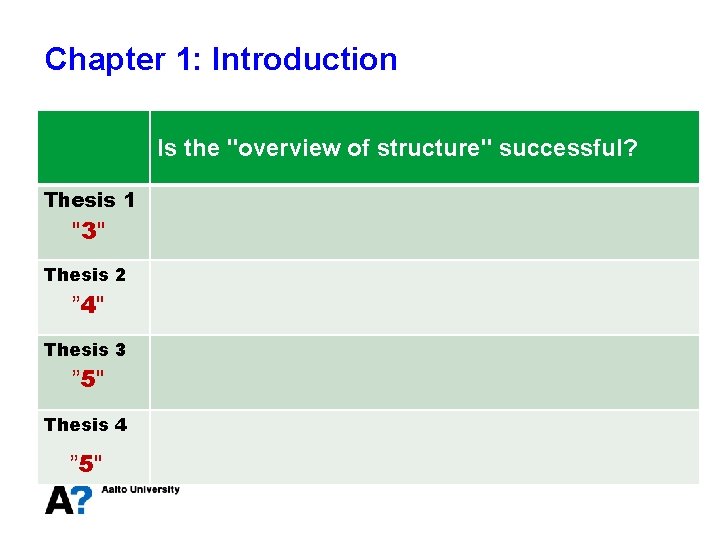 Chapter 1: Introduction

| | Is the "overview of structure" successful? |
|---|---|
| Thesis 1 "3" | |
| Thesis 2 "4" | |
| Thesis 3 "5" | |
| Thesis 4 "5" | |

A? Aalto University